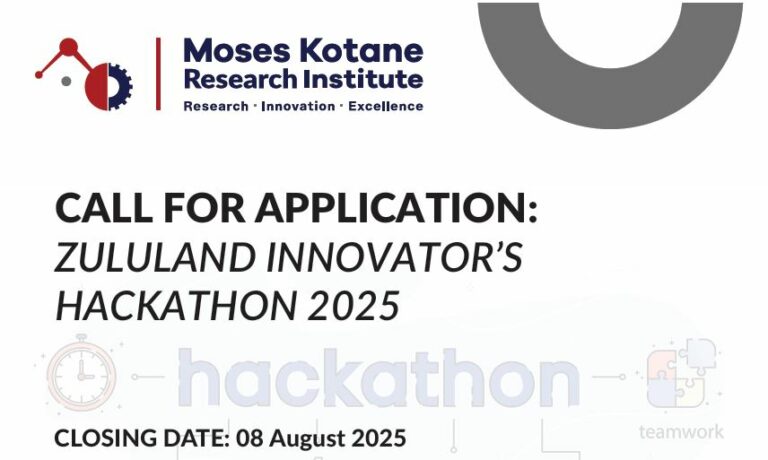 Moses Kotane
Research Institute
Research · Innovation · Excellence

CALL FOR APPLICATION:
ZULULAND INNOVATOR'S HACKATHON 2025

hackathon

teamwork

CLOSING DATE: 08 August 2025